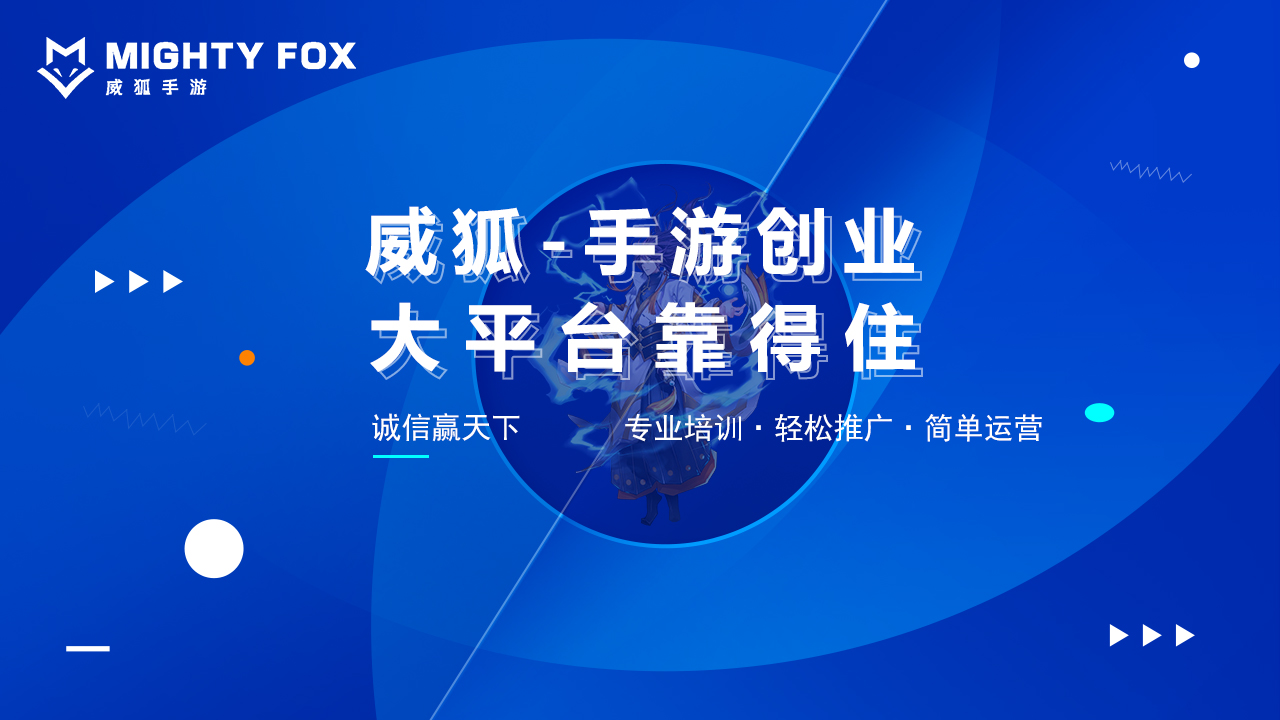 MIGHTY FOX
威狐手游

威狐-手游创业
大平台靠得住

诚信赢天下

专业培训 · 轻松推广 · 简单运营